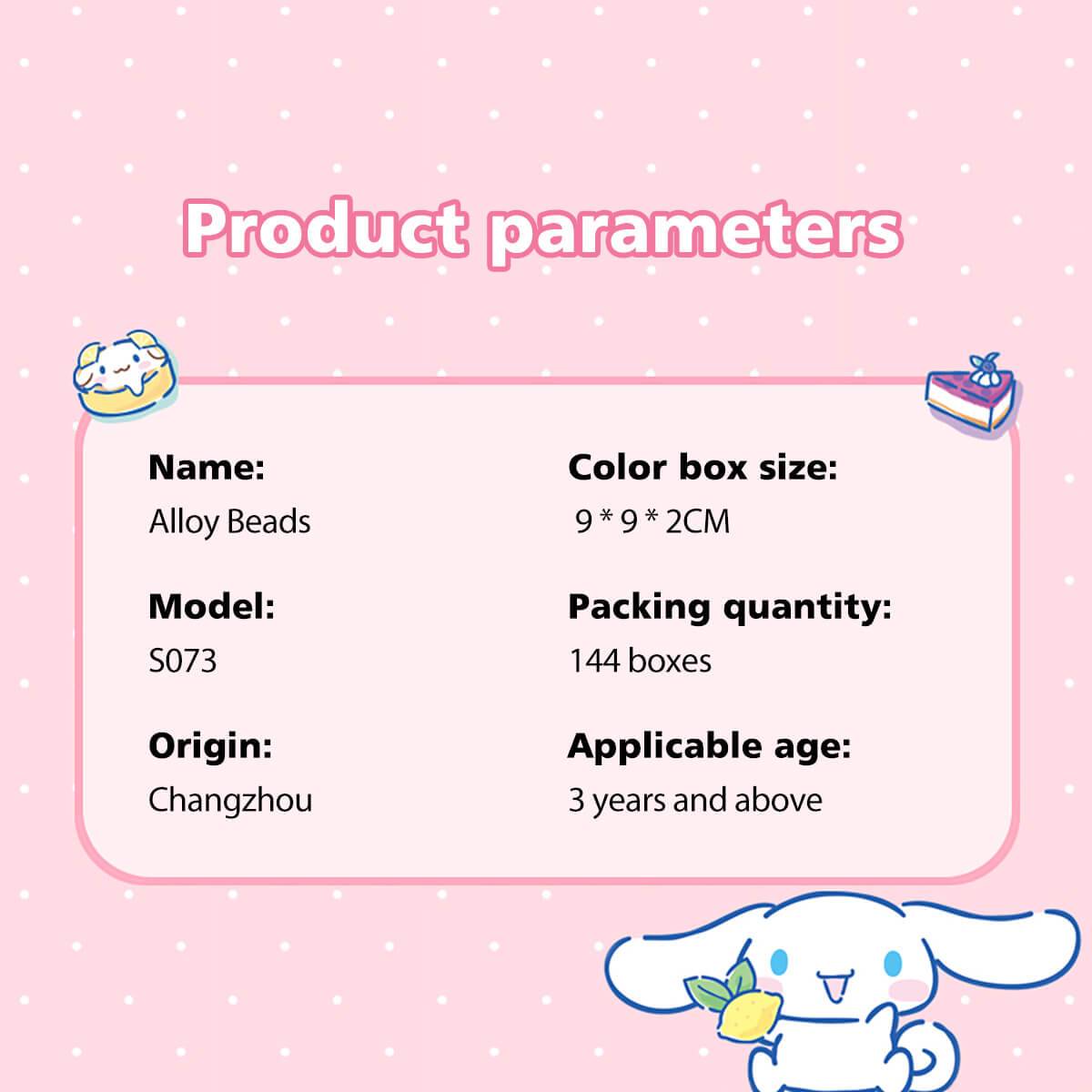 Product parameters

Name:
Alloy Beads

Model:
S073

Origin:
Changzhou

Color box size:
9 * 9 * 2CM

Packing quantity:
144 boxes

Applicable age:
3 years and above